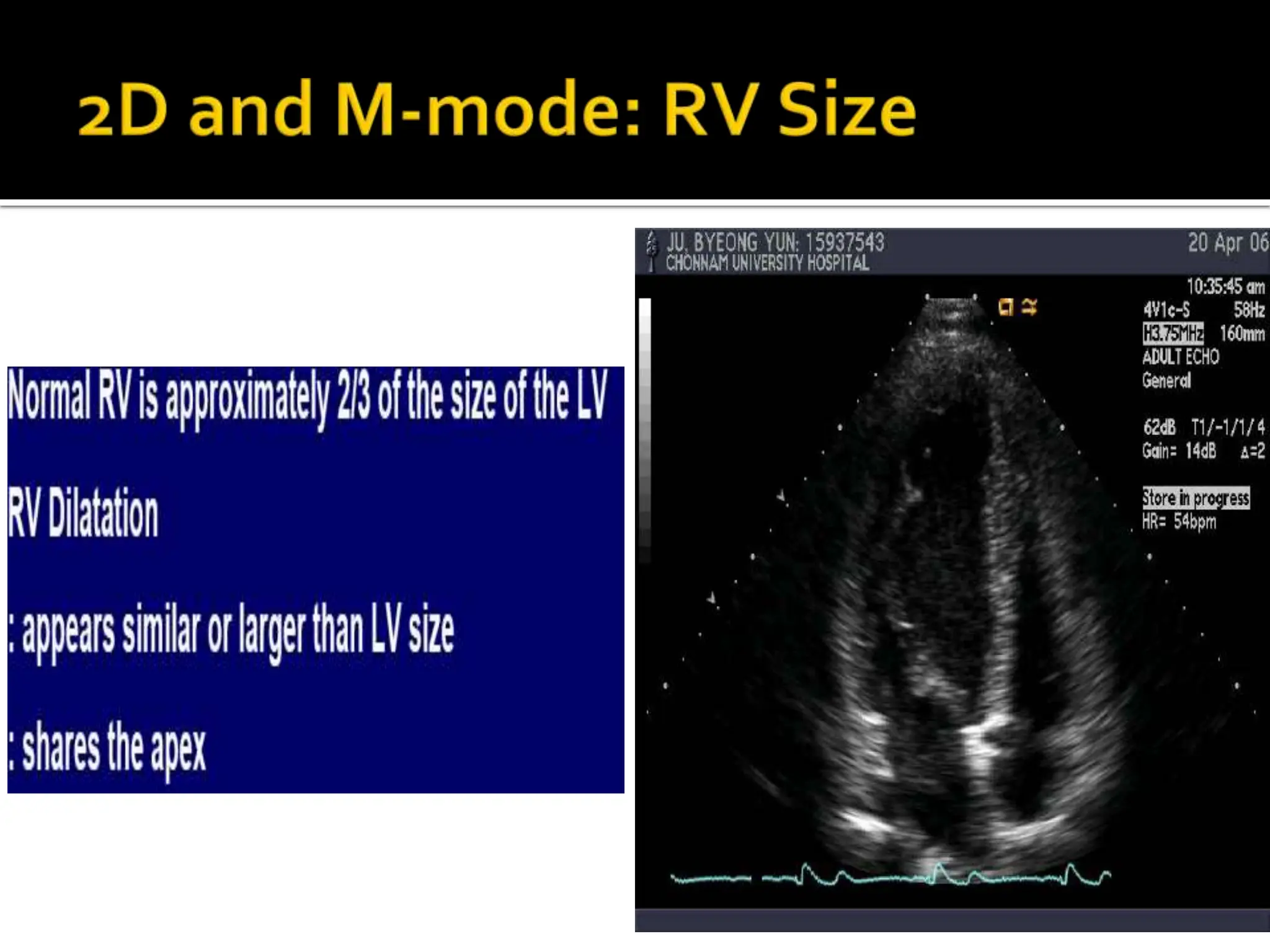 2D and M-mode: RV Size

Normal RV is approximately 2/3 of the size of the LV

RV Dilatation

: appears similar or larger than LV size

: shares the apex

JU, BYEONG YUN: 15937543
CHONNAM UNIVERSITY HOSPITAL

20 Apr 06

10:35:45 am
4V1c-S 58Hz
H3.75MHz 160mm
ADULT ECHO
General

62dB T1/-1/1/4
Gain= 14dB Δ=2

Store in progress
HR= 54bpm